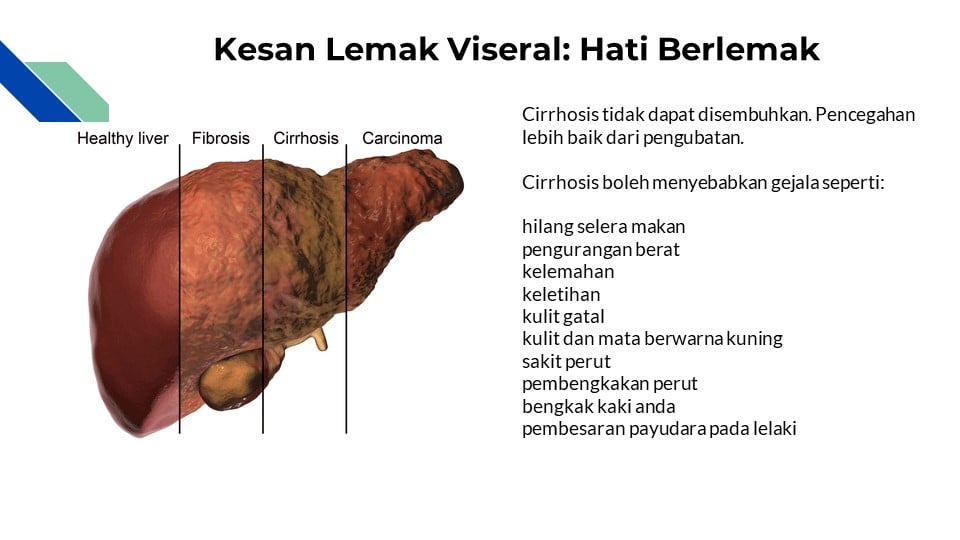 Kesan Lemak Viseral: Hati Berlemak

Healthy liver
Fibrosis
Cirrhosis
Carcinoma

Cirrhosis tidak dapat disembuhkan. Pencegahan lebih baik dari pengubatan.

Cirrhosis boleh menyebabkan gejala seperti:

hilang selera makan
pengurangan berat
kelemahan
keletihan
kulit gatal
kulit dan mata berwarna kuning
sakit perut
pembengkakan perut
bengkak kaki anda
pembesaran payudara pada lelaki